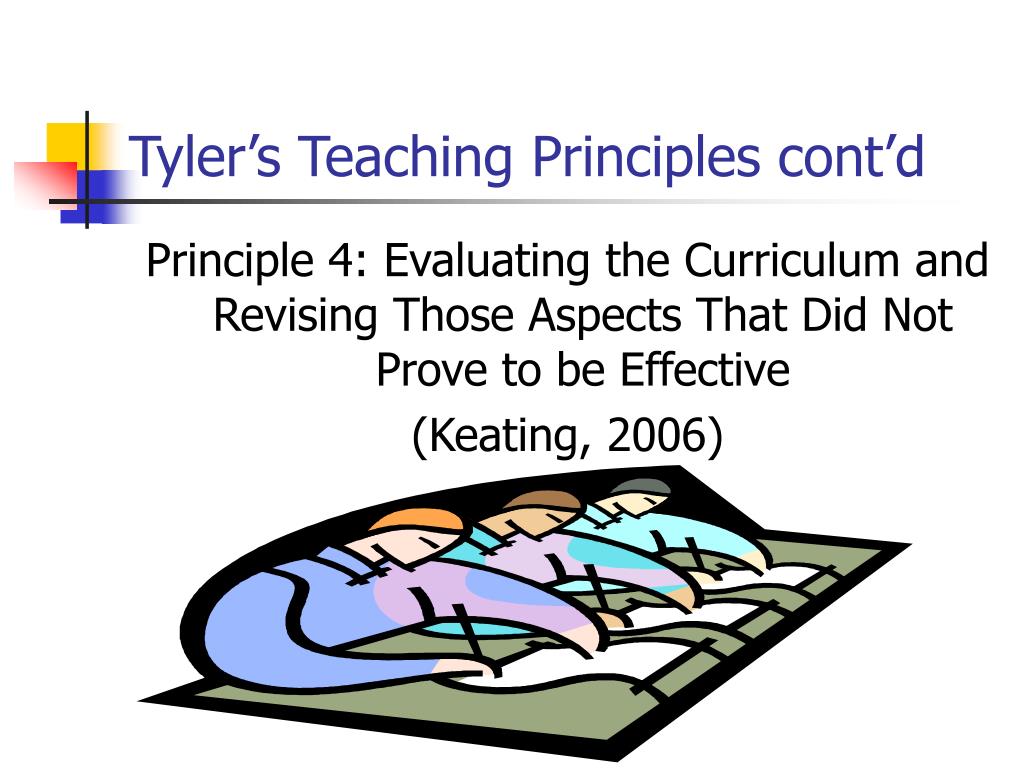 Tyler’s Teaching Principles cont’d

Principle 4: Evaluating the Curriculum and Revising Those Aspects That Did Not Prove to be Effective

(Keating, 2006)